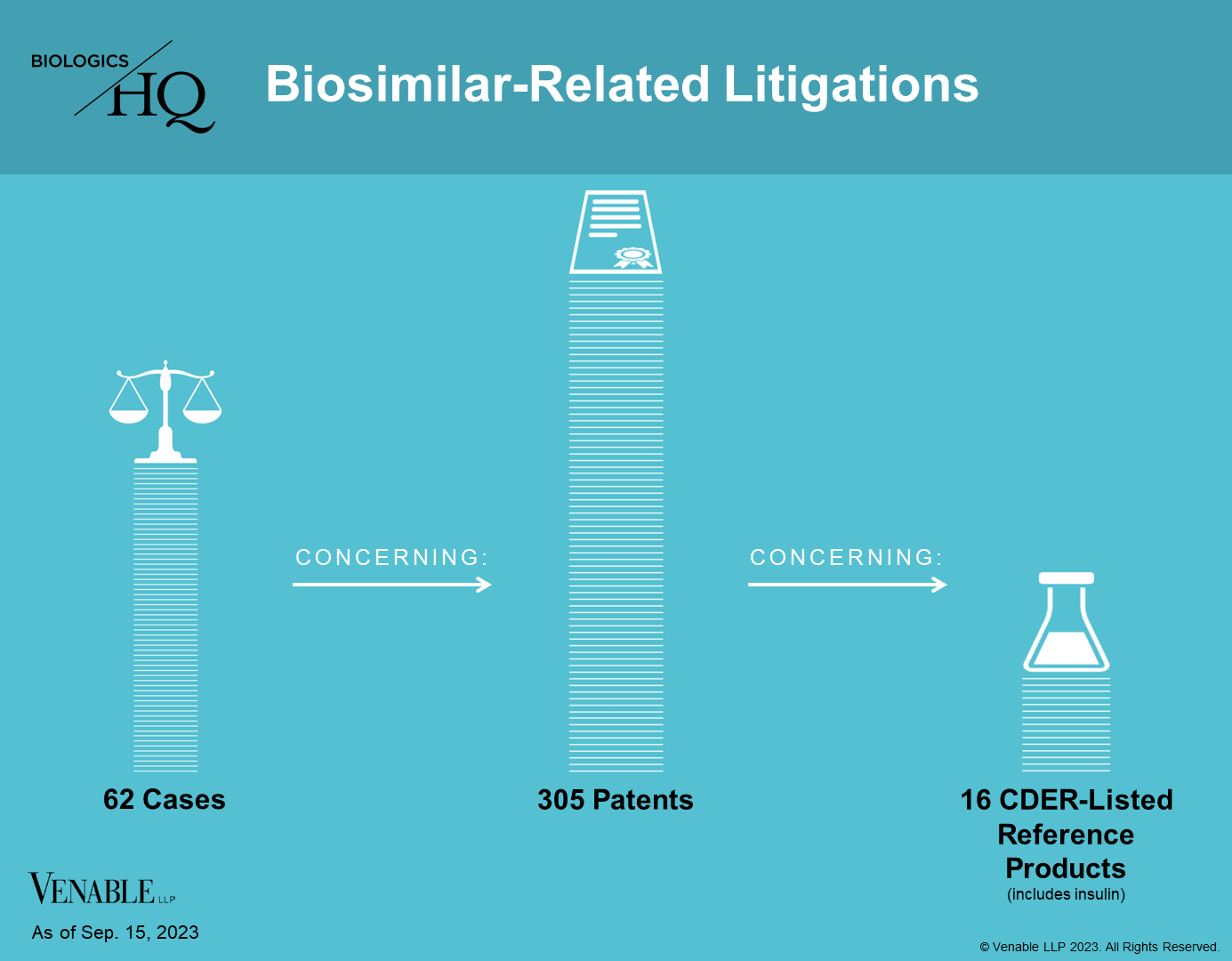 BIOLOGICS HQ

Biosimilar-Related Litigations

CONCERNING:

CONCERNING:

62 Cases

305 Patents

16 CDER-Listed Reference Products
(includes insulin)

VENABLE LLP

As of Sep. 15, 2023

© Venable LLP 2023. All Rights Reserved.